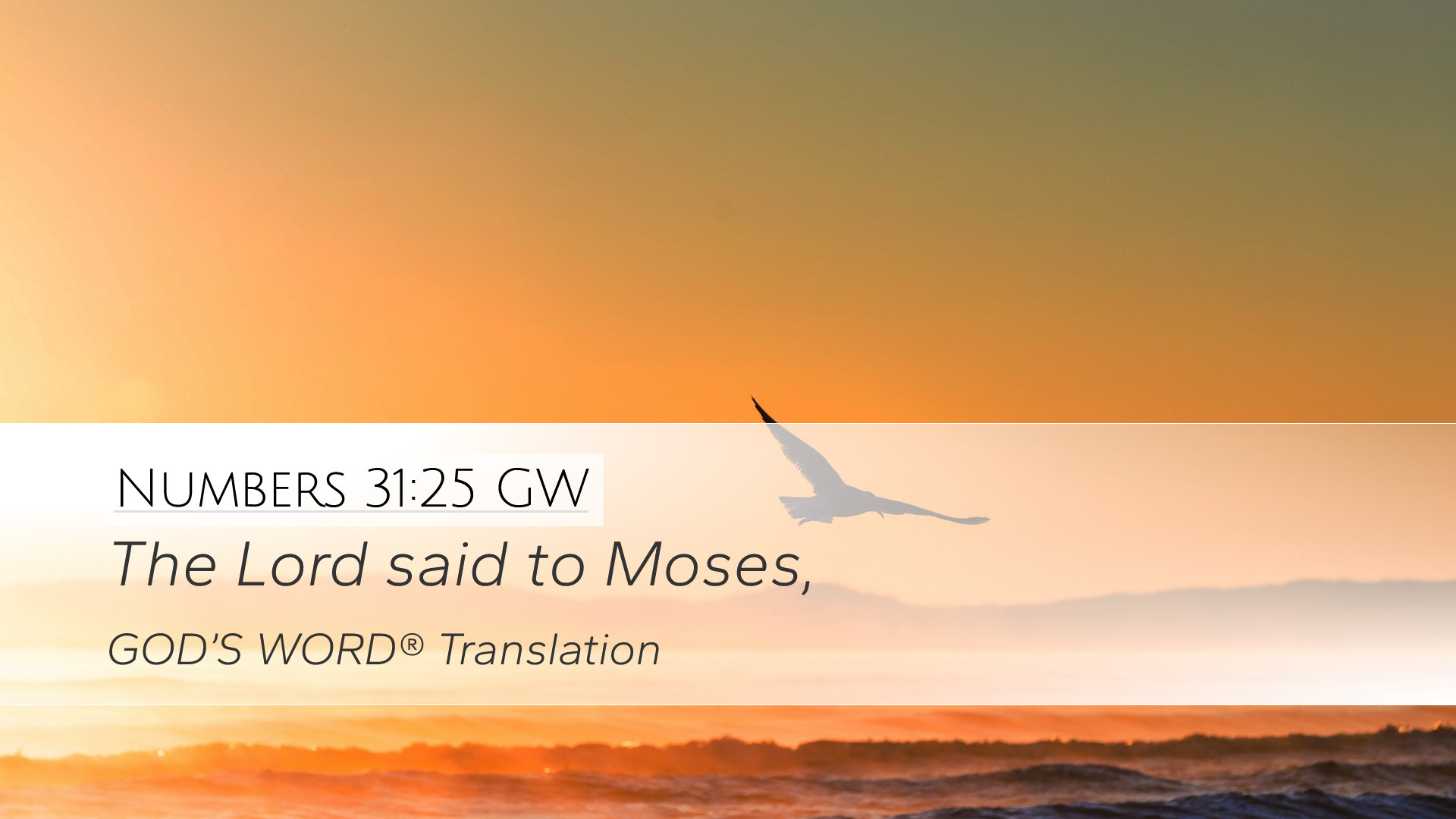 Numbers 31:25 GW

The Lord said to Moses,

GOD'S WORD® Translation